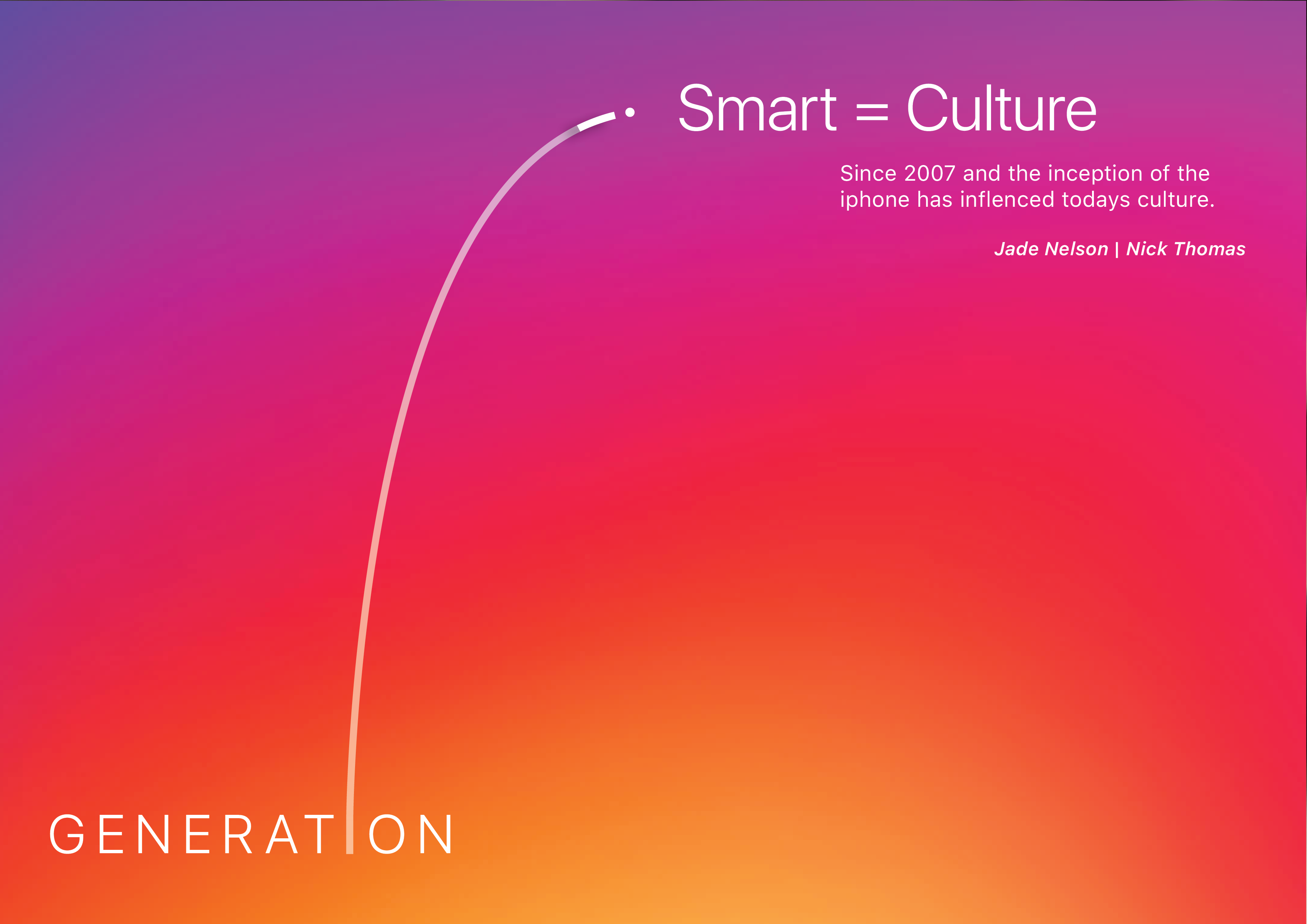 Smart = Culture

Since 2007 and the inception of the iphone has inflenced todays culture.

Jade Nelson | Nick Thomas

GENERATION